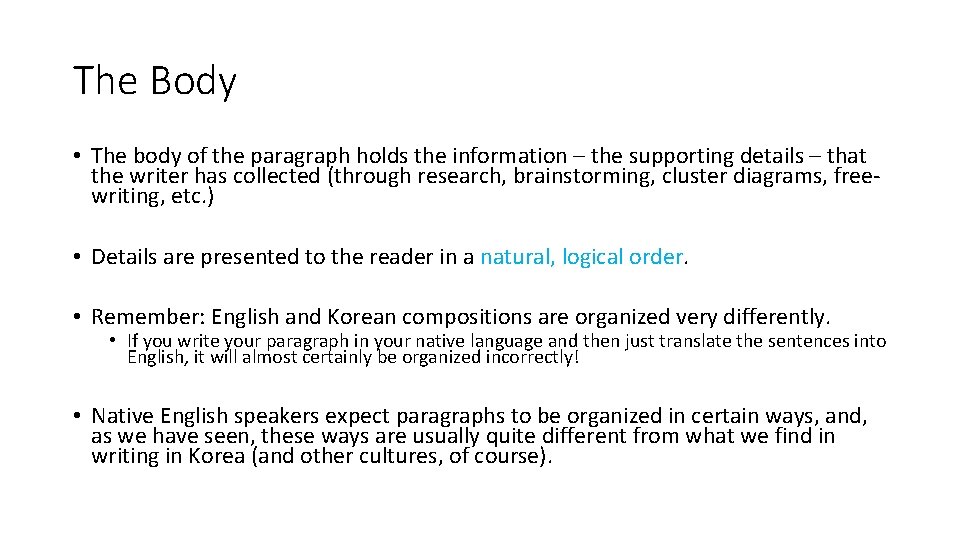 The Body

• The body of the paragraph holds the information – the supporting details – that the writer has collected (through research, brainstorming, cluster diagrams, free-writing, etc.)

• Details are presented to the reader in a natural, logical order.

• Remember: English and Korean compositions are organized very differently.

• If you write your paragraph in your native language and then just translate the sentences into English, it will almost certainly be organized incorrectly!

• Native English speakers expect paragraphs to be organized in certain ways, and, as we have seen, these ways are usually quite different from what we find in writing in Korea (and other cultures, of course).